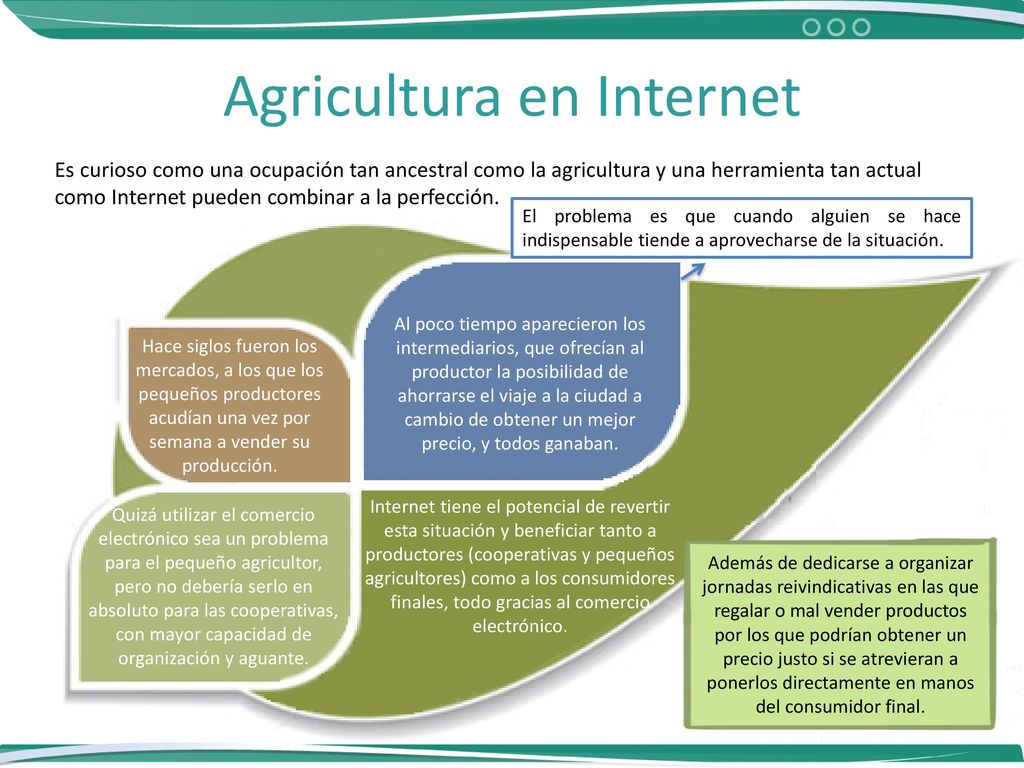 Agricultura en Internet

Es curioso como una ocupación tan ancestral como la agricultura y una herramienta tan actual como Internet pueden combinar a la perfección.

El problema es que cuando alguien se hace indispensable tiende a aprovecharse de la situación.

Hace siglos fueron los mercados, a los que los pequeños productores acudían una vez por semana a vender su producción.

Al poco tiempo aparecieron los intermediarios, que ofrecían al productor la posibilidad de ahorrarse el viaje a la ciudad a cambio de obtener un mejor precio, y todos ganaban.

Quizá utilizar el comercio electrónico sea un problema para el pequeño agricultor, pero no debería serlo en absoluto para las cooperativas, con mayor capacidad de organización y aguante.

Internet tiene el potencial de revertir esta situación y beneficiar tanto a productores (cooperativas y pequeños agricultores) como a los consumidores finales, todo gracias al comercio electrónico.

Además de dedicarse a organizar jornadas reivindicativas en las que regalar o mal vender productos por los que podrían obtener un precio justo si se atrevieran a ponerlos directamente en manos del consumidor final.